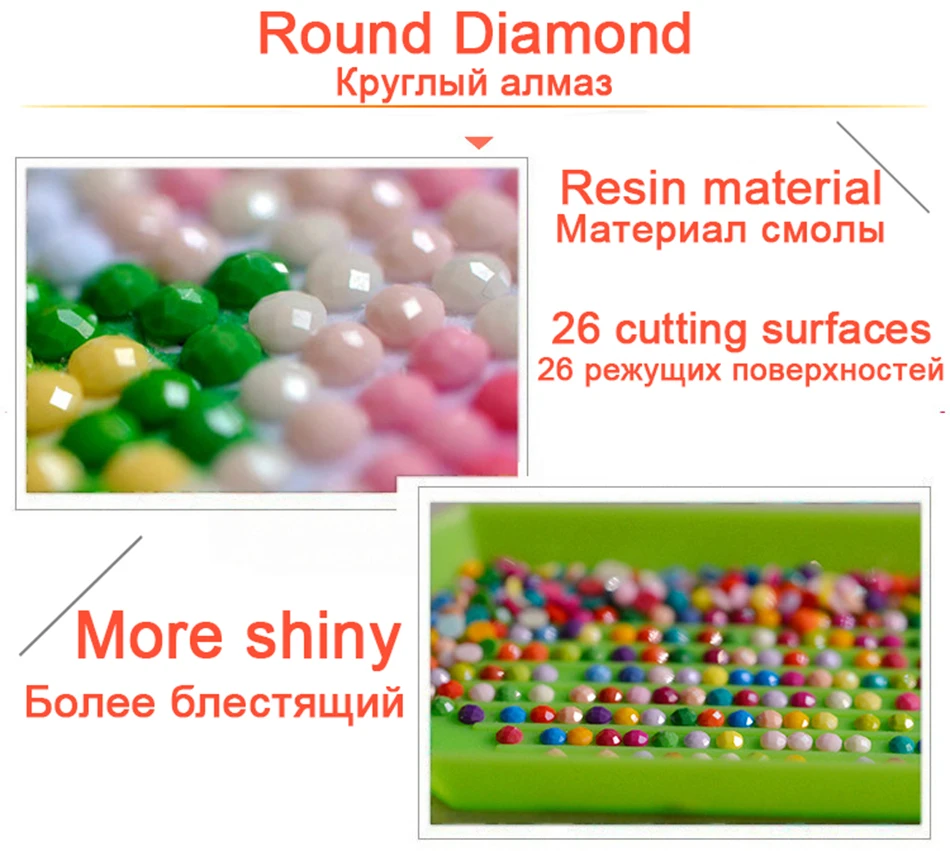 Round Diamond
Круглый алмаз

Resin material
Материал смолы

26 cutting surfaces
26 режущих поверхностей

More shiny
Более блестящий